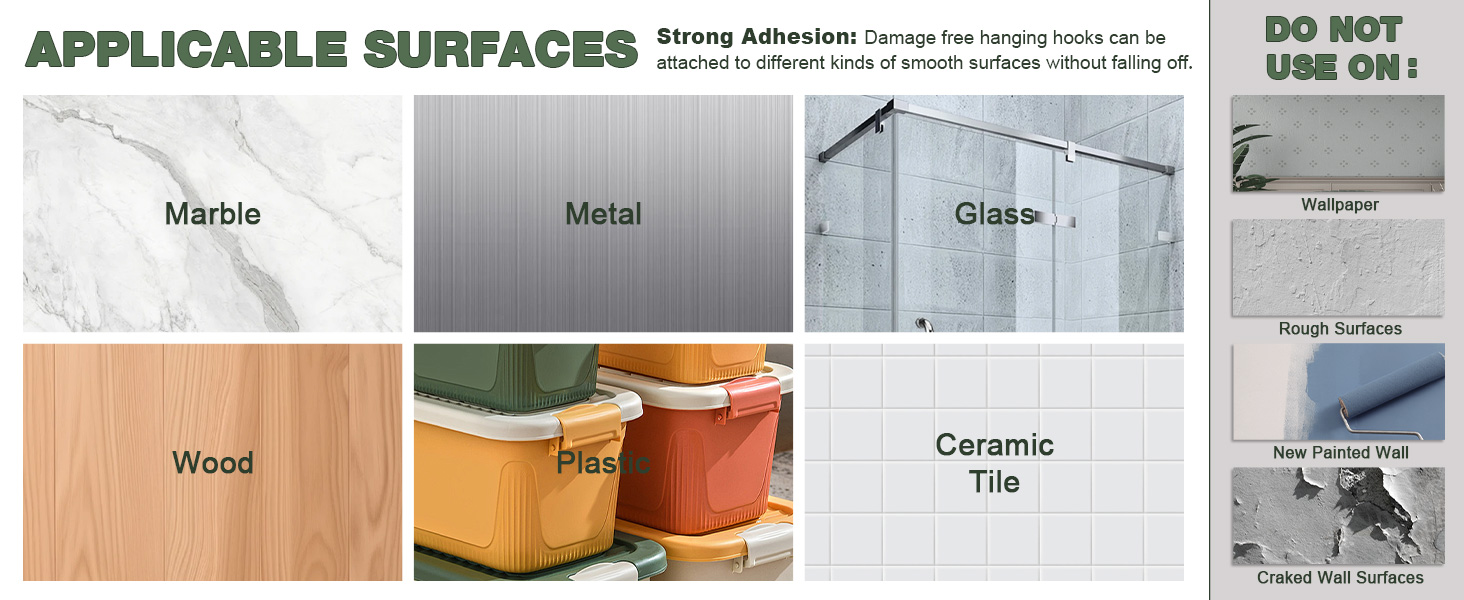 APPLICABLE SURFACES

Strong Adhesion: Damage free hanging hooks can be attached to different kinds of smooth surfaces without falling off.

Marble

Metal

Glass

Wood

Plastic

Ceramic Tile

DO NOT USE ON :

Wallpaper

Rough Surfaces

New Painted Wall

Craked Wall Surfaces